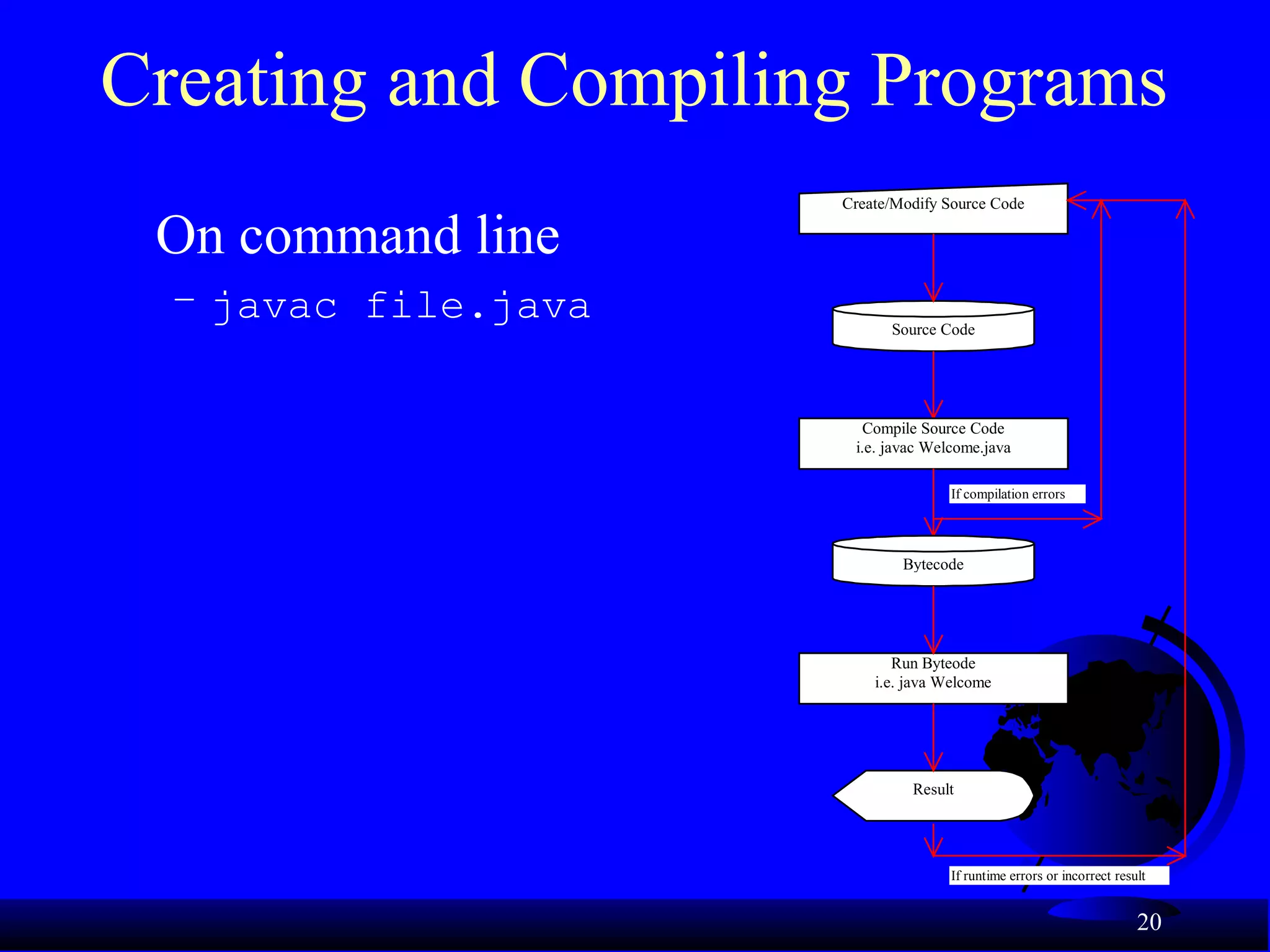 Creating and Compiling Programs

On command line

– javac file.java

Create/Modify Source Code

Source Code

Compile Source Code
i.e. javac Welcome.java

If compilation errors

Bytecode

Run Byteode
i.e. java Welcome

Result

If runtime errors or incorrect result

20